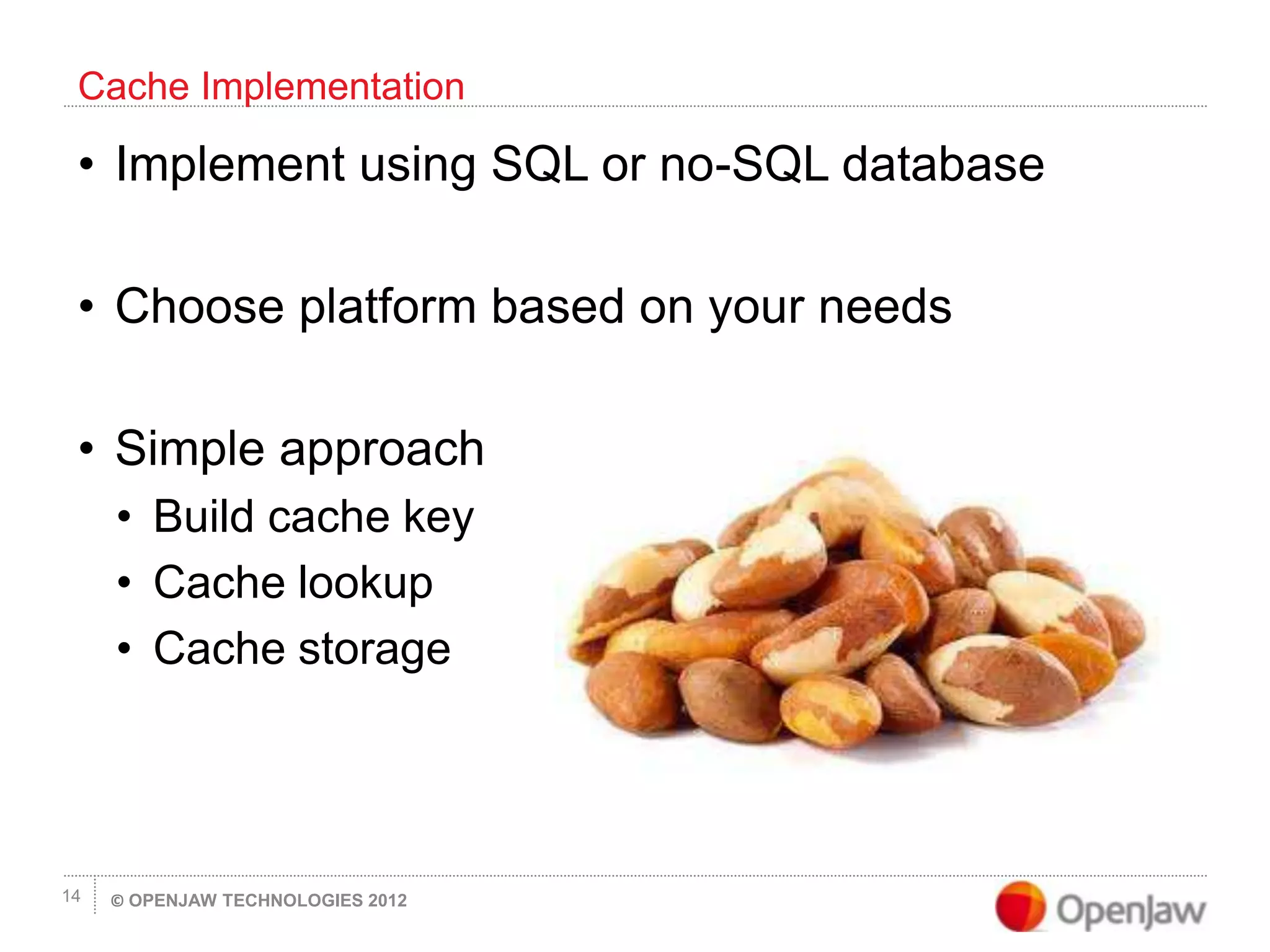 Cache Implementation

• Implement using SQL or no-SQL database

• Choose platform based on your needs

• Simple approach
  • Build cache key
  • Cache lookup
  • Cache storage

14 © OPENJAW TECHNOLOGIES 2012

OpenJaw